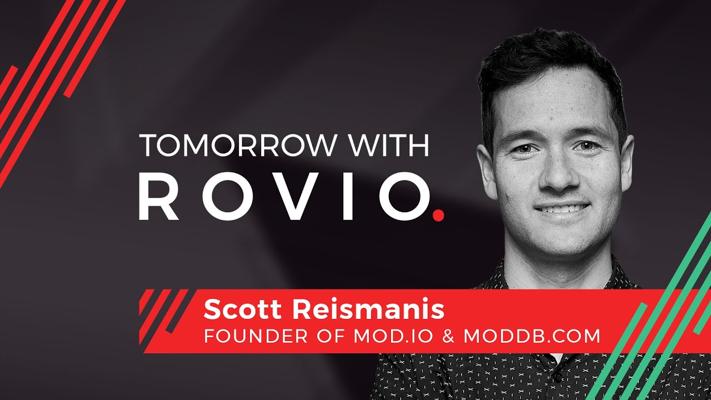 TOMORROW WITH
ROVIO.

Scott Reismanis
FOUNDER OF MOD.IO & MODDB.COM